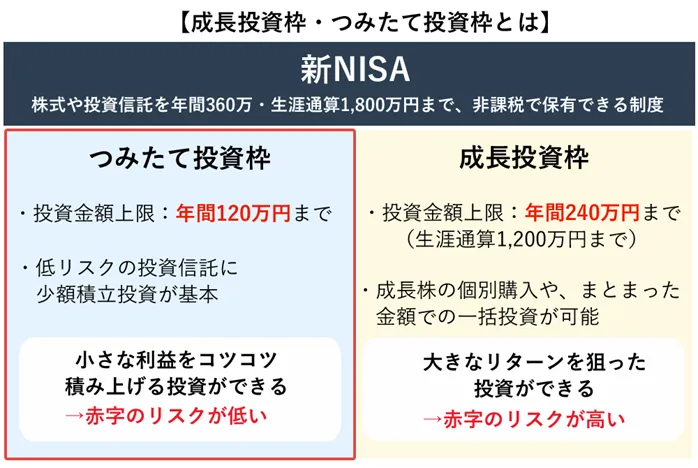 【成長投資枠・つみたて投資枠とは】

新NISA

株式や投資信託を年間360万・生涯通算1,800万円まで、非課税で保有できる制度

つみたて投資枠

・投資金額上限：年間120万円まで

・低リスクの投資信託に少額積立投資が基本

小さな利益をコツコツ積み上げる投資ができる
→赤字のリスクが低い

成長投資枠

・投資金額上限：年間240万円まで（生涯通算1,200万円まで）

・成長株の個別購入や、まとまった金額での一括投資が可能

大きなリターンを狙った投資ができる
→赤字のリスクが高い